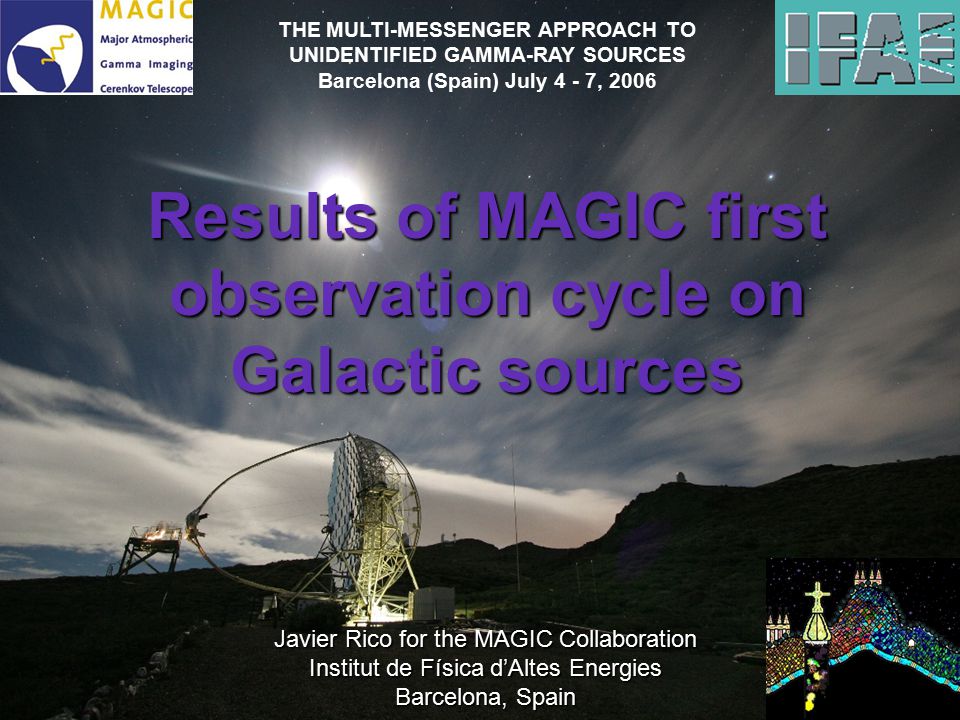 MAGIC
Major Atmospheric
Gamma Imaging
Cerenkov Telescope

THE MULTI-MESSENGER APPROACH TO UNIDENTIFIED GAMMA-RAY SOURCES
Barcelona (Spain) July 4 - 7, 2006

IFAE

Results of MAGIC first observation cycle on Galactic sources

Javier Rico for the MAGIC Collaboration
Institut de Física d'Altes Energies
Barcelona, Spain